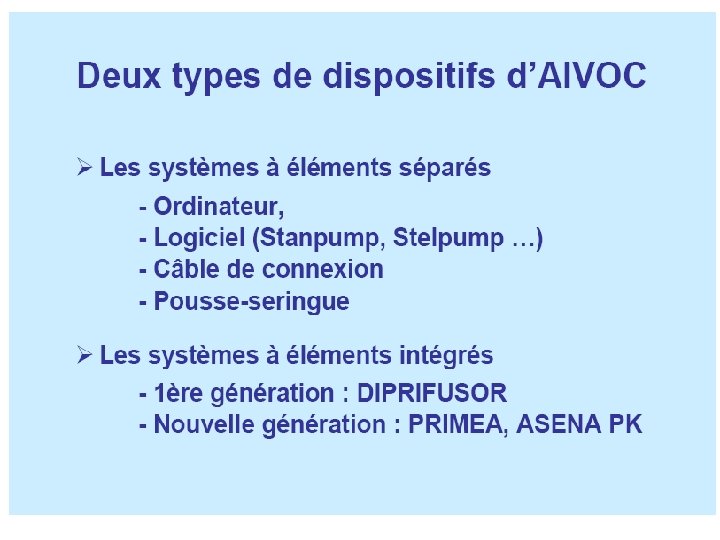 Deux types de dispositifs d'AIVOC

➢ Les systèmes à éléments séparés
- Ordinateur,
- Logiciel (Stanpump, Stelpump …)
- Câble de connexion
- Pousse-seringue

➢ Les systèmes à éléments intégrés
- 1ère génération : DIPRIFUSOR
- Nouvelle génération : PRIMEA, ASENA PK